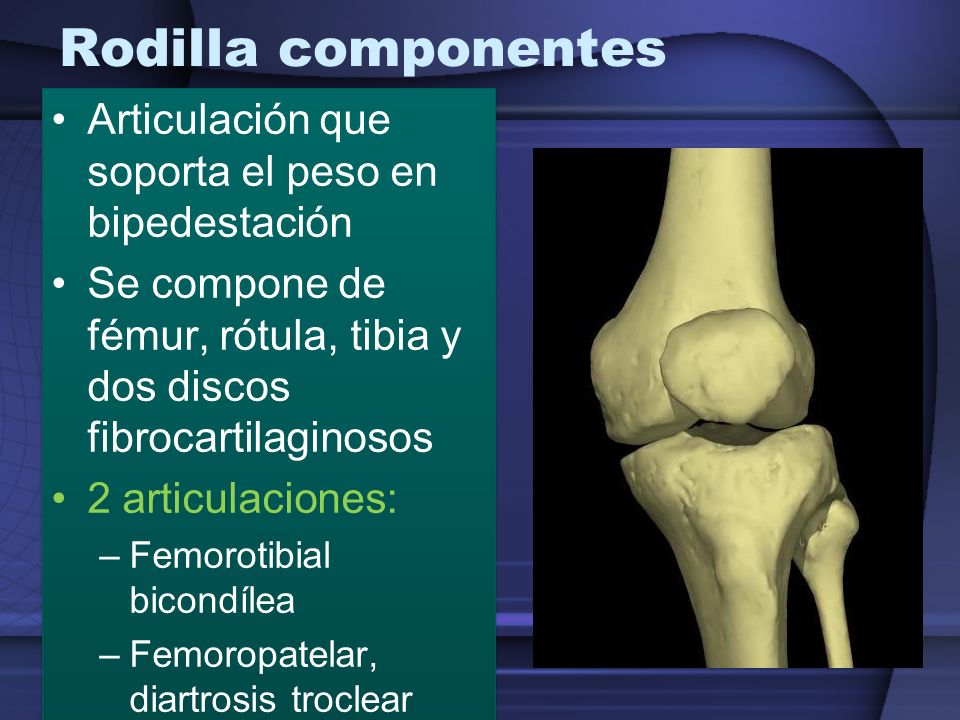 Rodilla componentes

• Articulación que soporta el peso en bipedestación
• Se compone de fémur, rótula, tibia y dos discos fibrocartilaginosos
• 2 articulaciones:
– Femorotibial bicondílea
– Femoropatelar, diartrosis troclear